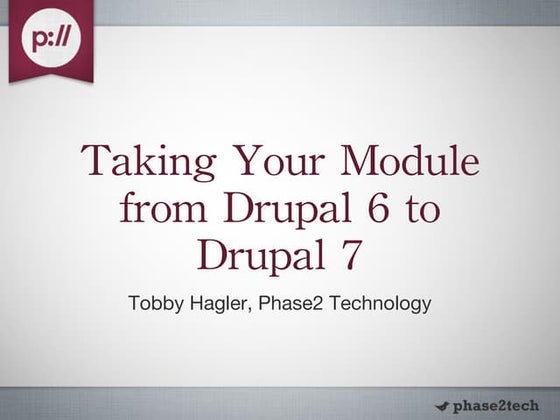 p://

Taking Your Module from Drupal 6 to Drupal 7

Tobby Hagler, Phase2 Technology

phase2tech